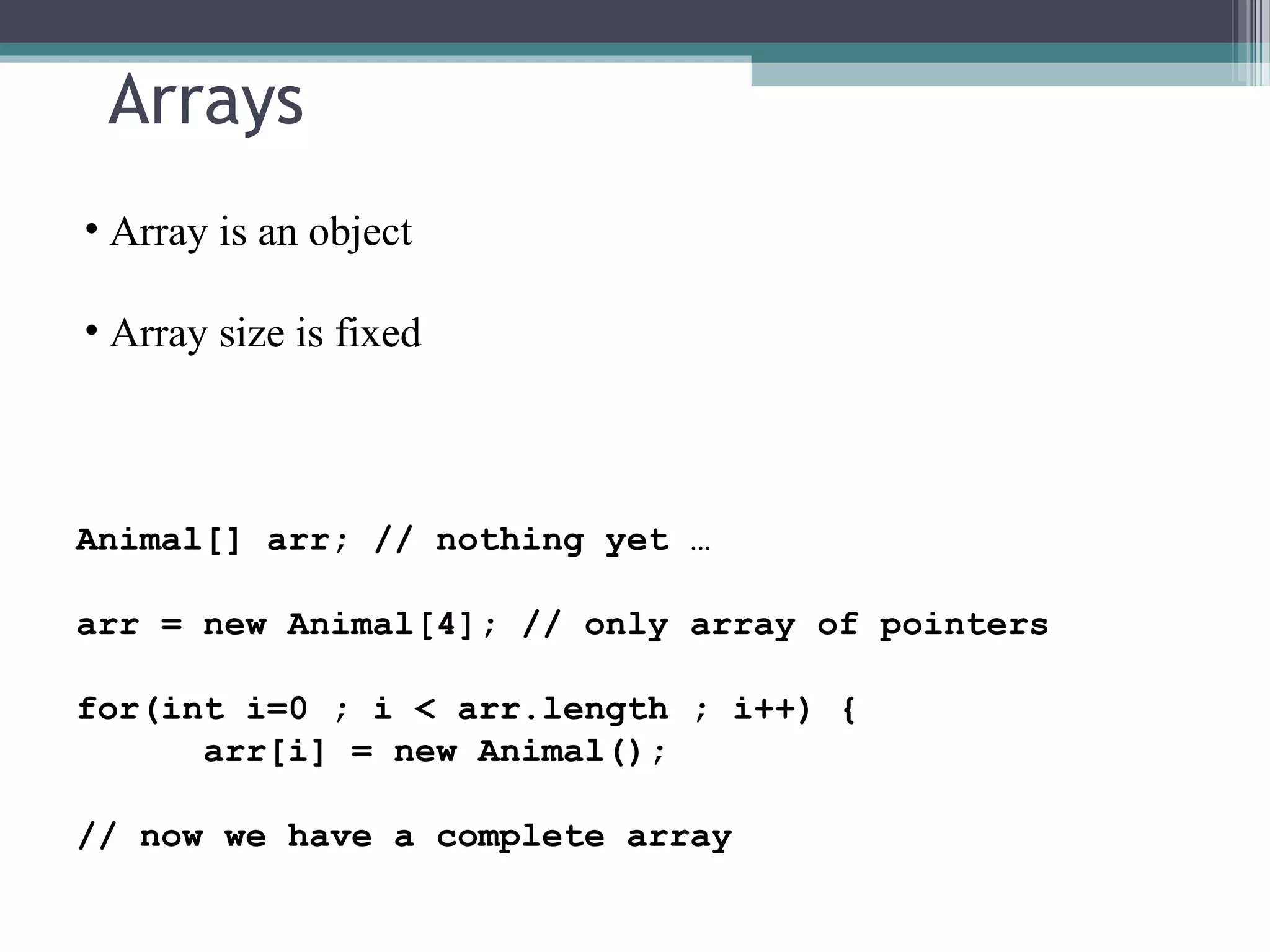 Arrays

• Array is an object

• Array size is fixed

Animal[] arr; // nothing yet …

arr = new Animal[4]; // only array of pointers

for(int i=0 ; i < arr.length ; i++) {
      arr[i] = new Animal();

// now we have a complete array